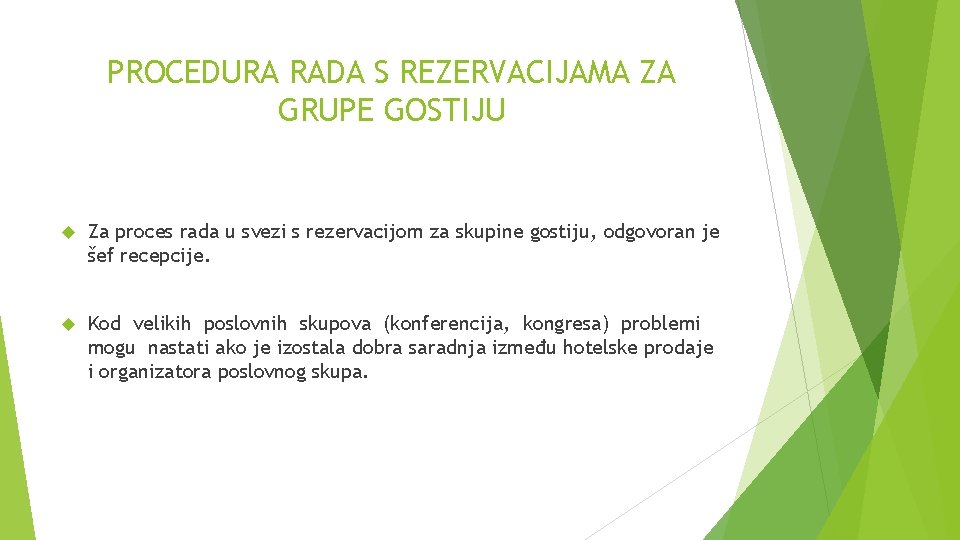 PROCEDURA RADA S REZERVACIJAMA ZA GRUPE GOSTIJU

Za proces rada u svezi s rezervacijom za skupine gostiju, odgovoran je šef recepcije.

Kod velikih poslovnih skupova (konferencija, kongresa) problemi mogu nastati ako je izostala dobra saradnja između hotelske prodaje i organizatora poslovnog skupa.